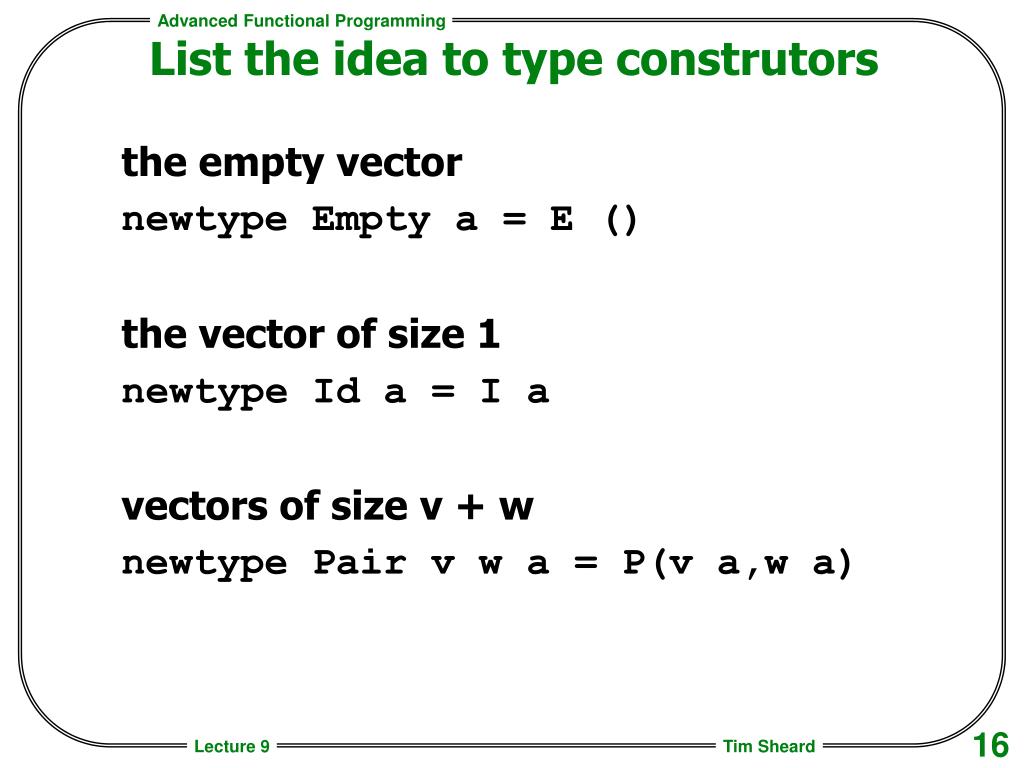 Advanced Functional Programming

List the idea to type construtors

the empty vector

newtype Empty a = E ()

the vector of size 1

newtype Id a = I a

vectors of size v + w

newtype Pair v w a = P(v a,w a)

Lecture 9

Tim Sheard

16